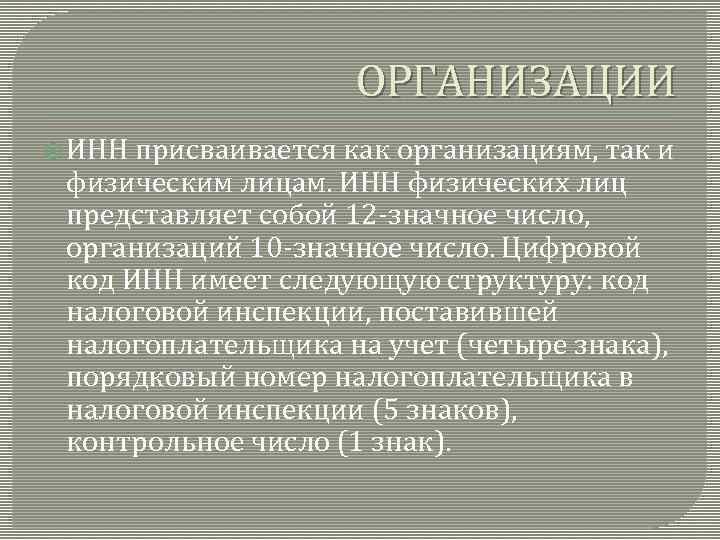 ОРГАНИЗАЦИИ

ИНН присваивается как организациям, так и физическим лицам. ИНН физических лиц представляет собой 12-значное число, организаций 10-значное число. Цифровой код ИНН имеет следующую структуру: код налоговой инспекции, поставившей налогоплательщика на учет (четыре знака), порядковый номер налогоплательщика в налоговой инспекции (5 знаков), контрольное число (1 знак).